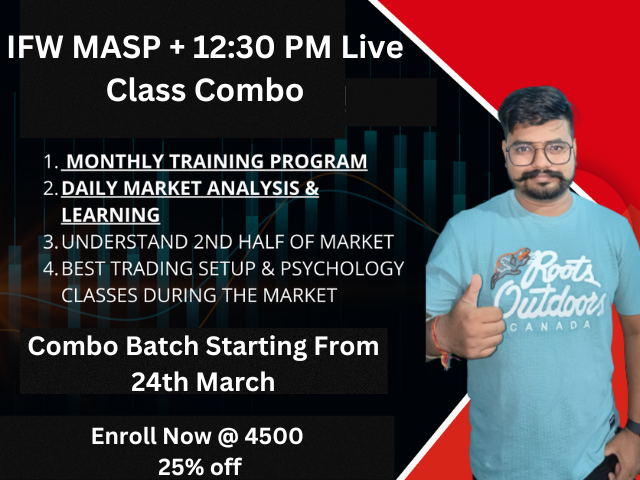 IFW MASP + 12:30 PM Live Class Combo

1. MONTHLY TRAINING PROGRAM
2. DAILY MARKET ANALYSIS & LEARNING
3. UNDERSTAND 2ND HALF OF MARKET
4. BEST TRADING SETUP & PSYCHOLOGY CLASSES DURING THE MARKET

Combo Batch Starting From 24th March

Enroll Now @ 4500
25% off

Roots Outdoors CANADA